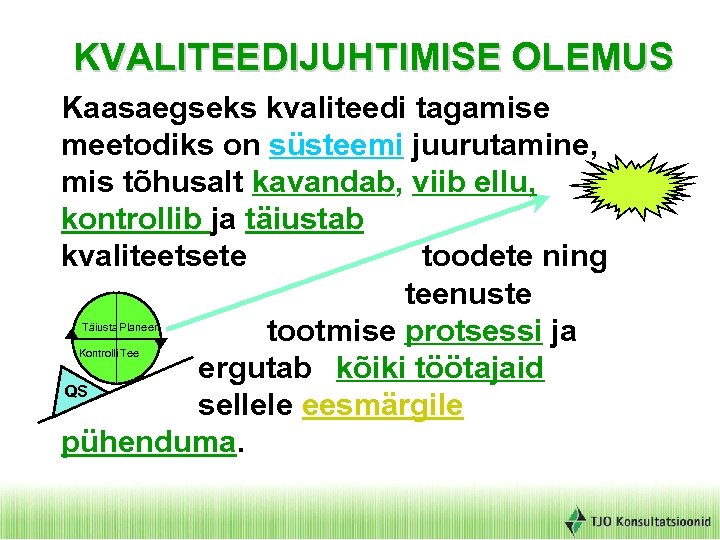 KVALITEEDIJUHTIMISE OLEMUS

Kaasaegseks kvaliteedi tagamise meetodiks on süsteemi juurutamine, mis tõhusalt kavandab, viib ellu, kontrollib ja täiustab kvaliteetsete toodete ning teenuste tootmise protsessi ja ergutab kõiki töötajaid sellele eesmärgile pühenduma.

Täiusta Planeeri
Kontrolli Tee
QS

TJO Konsultatsioonid